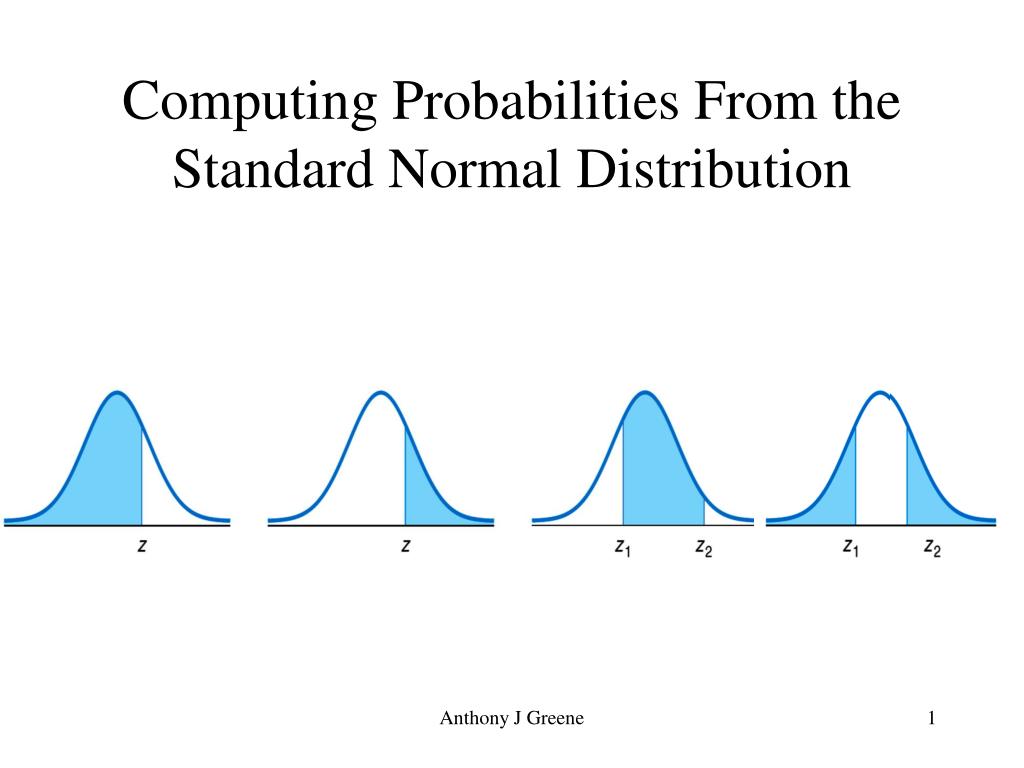 Computing Probabilities From the Standard Normal Distribution

$z$

$z$

$z_1$ $z_2$

$z_1$ $z_2$

Anthony J Greene

1